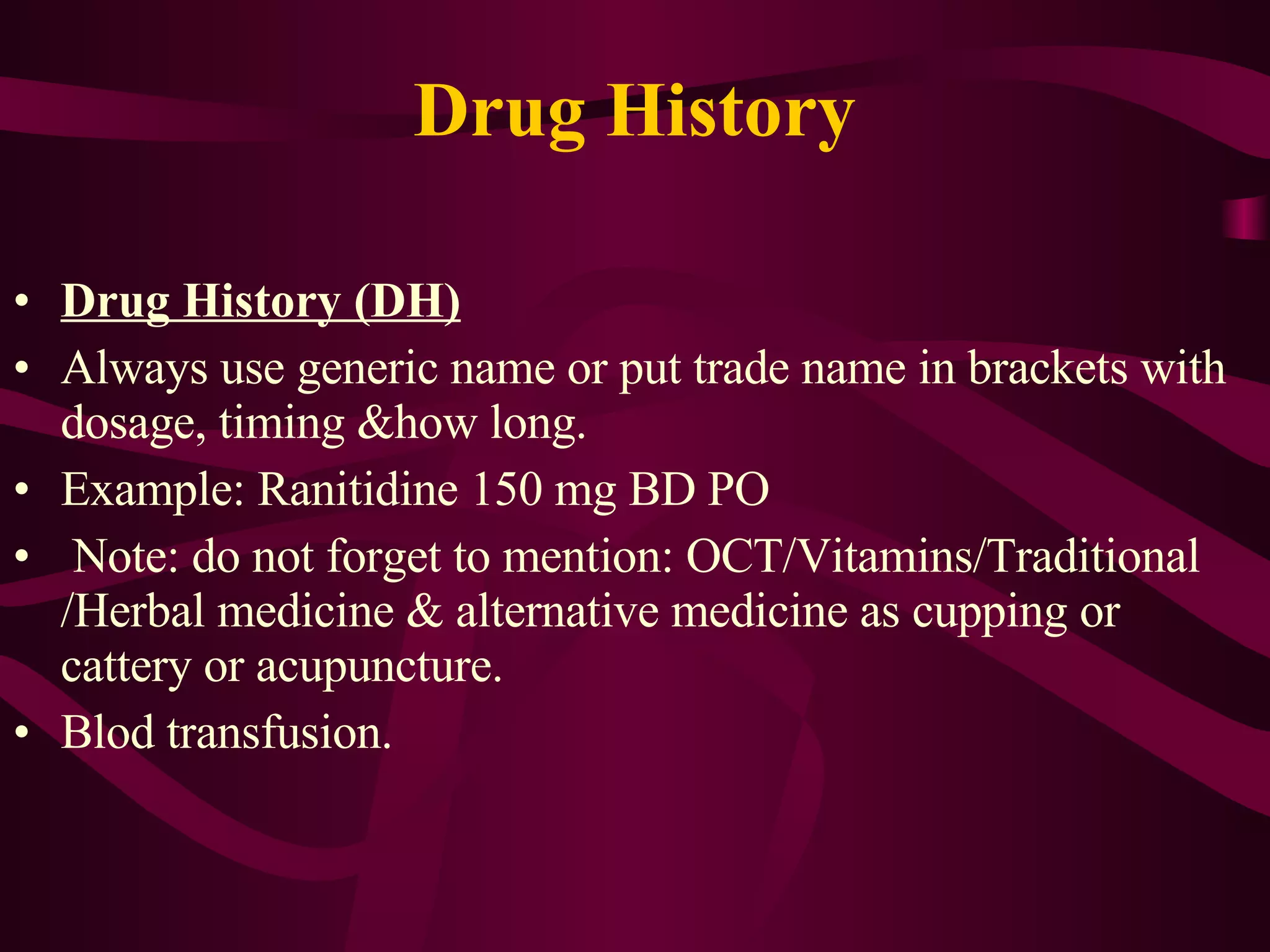 Drug History

• Drug History (DH)
• Always use generic name or put trade name in brackets with dosage, timing &how long.
• Example: Ranitidine 150 mg BD PO
• Note: do not forget to mention: OCT/Vitamins/Traditional /Herbal medicine & alternative medicine as cupping or cattery or acupuncture.
• Blod transfusion.